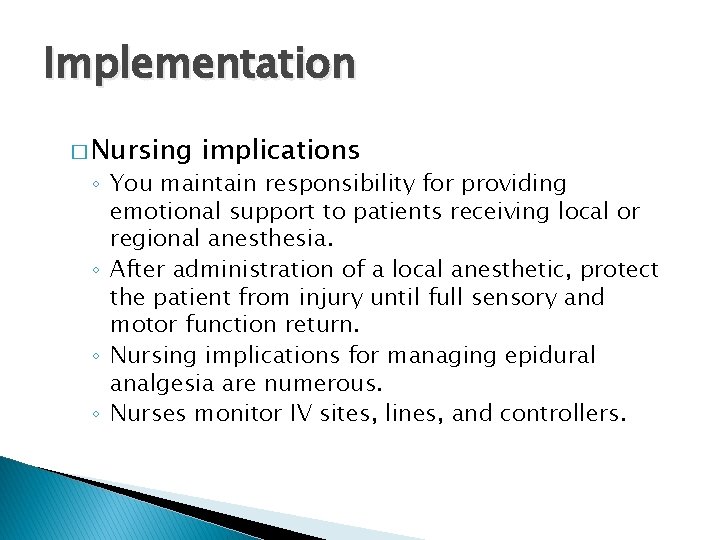 Implementation

□ Nursing implications
◦ You maintain responsibility for providing emotional support to patients receiving local or regional anesthesia.
◦ After administration of a local anesthetic, protect the patient from injury until full sensory and motor function return.
◦ Nursing implications for managing epidural analgesia are numerous.
◦ Nurses monitor IV sites, lines, and controllers.